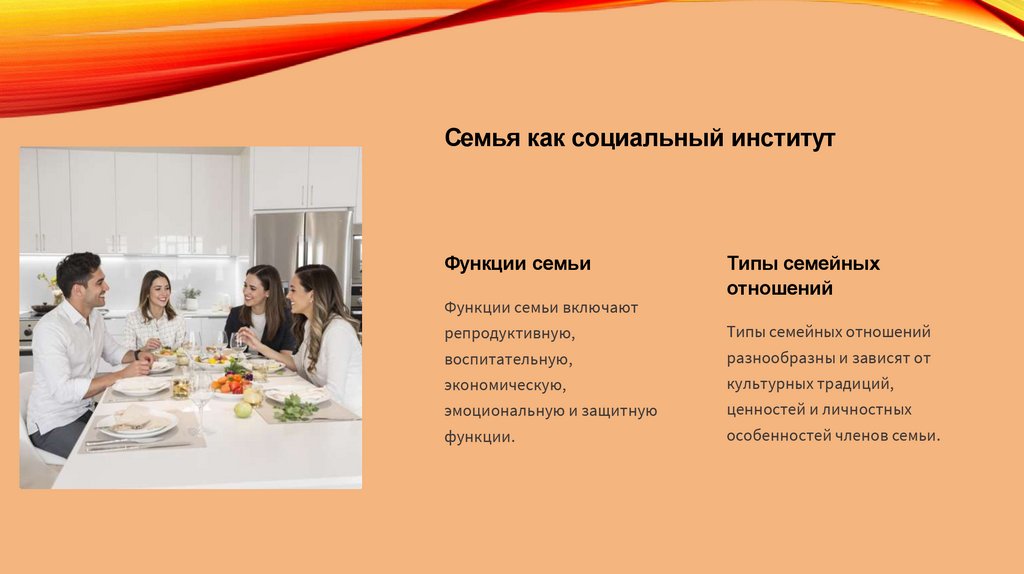 Семья как социальный институт

Функции семьи

Функции семьи включают репродуктивную, воспитательную, экономическую, эмоциональную и защитную функции.

Типы семейных отношений

Типы семейных отношений разнообразны и зависят от культурных традиций, ценностей и личностных особенностей членов семьи.